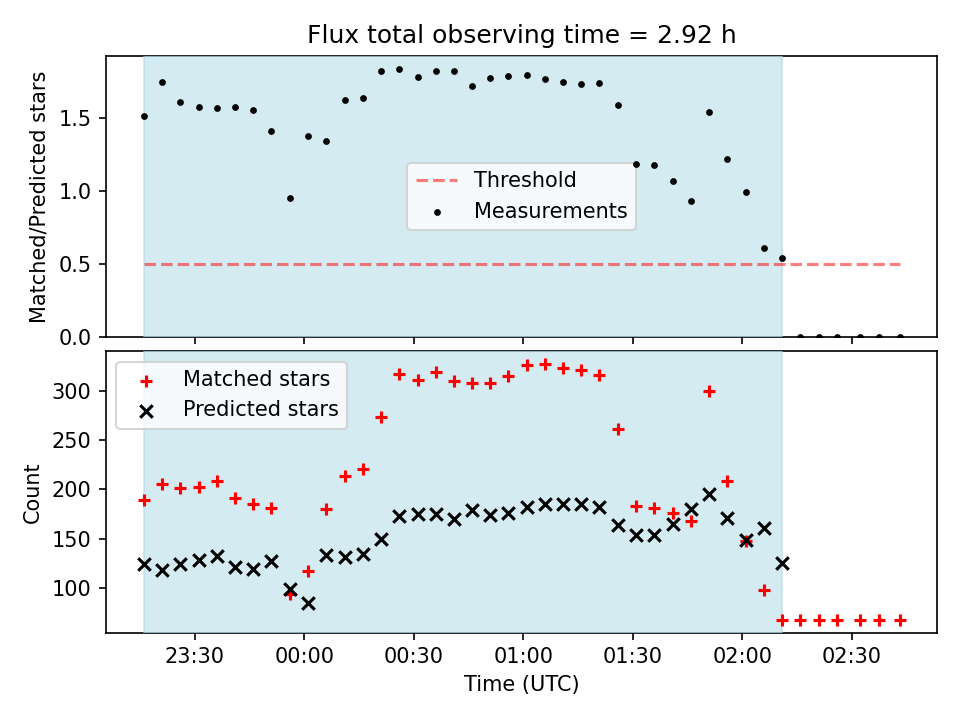 Flux total observing time = 2.92 h

Matched/Predicted stars

1.5
1.0
0.5
0.0

Threshold
Measurements

Matched stars
Predicted stars

Count

300
250
200
150
100

23:30
00:00
00:30
01:00
01:30
02:00
02:30

Time (UTC)